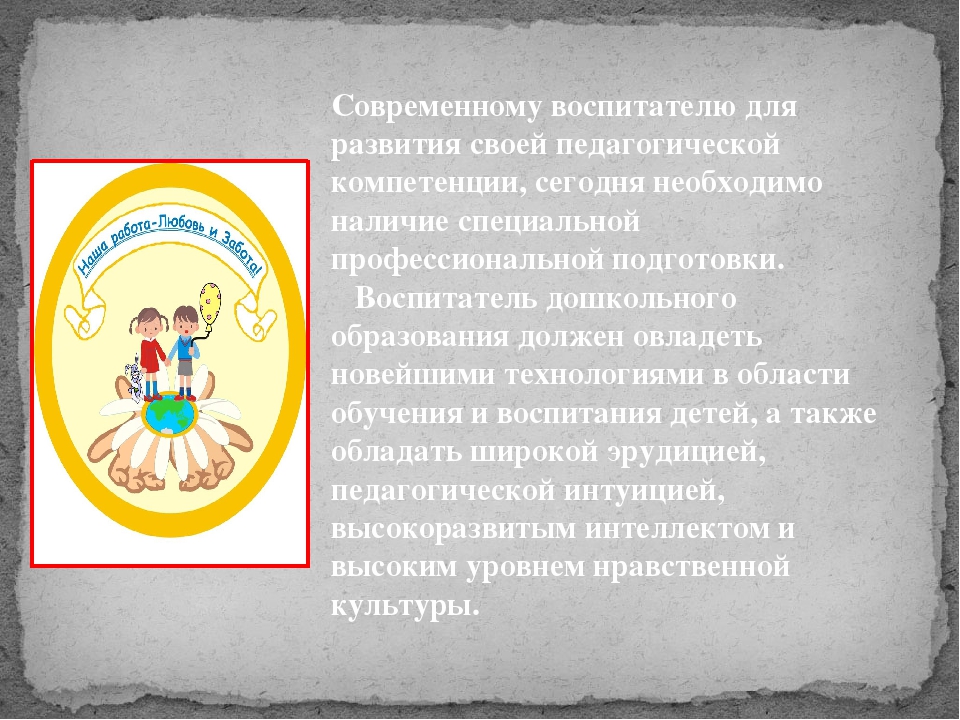 Наша работа-Любовь и Забота!

Современному воспитателю для развития своей педагогической компетенции, сегодня необходимо наличие специальной профессиональной подготовки.

Воспитатель дошкольного образования должен овладеть новейшими технологиями в области обучения и воспитания детей, а также обладать широкой эрудицией, педагогической интуицией, высокоразвитым интеллектом и высоким уровнем нравственной культуры.